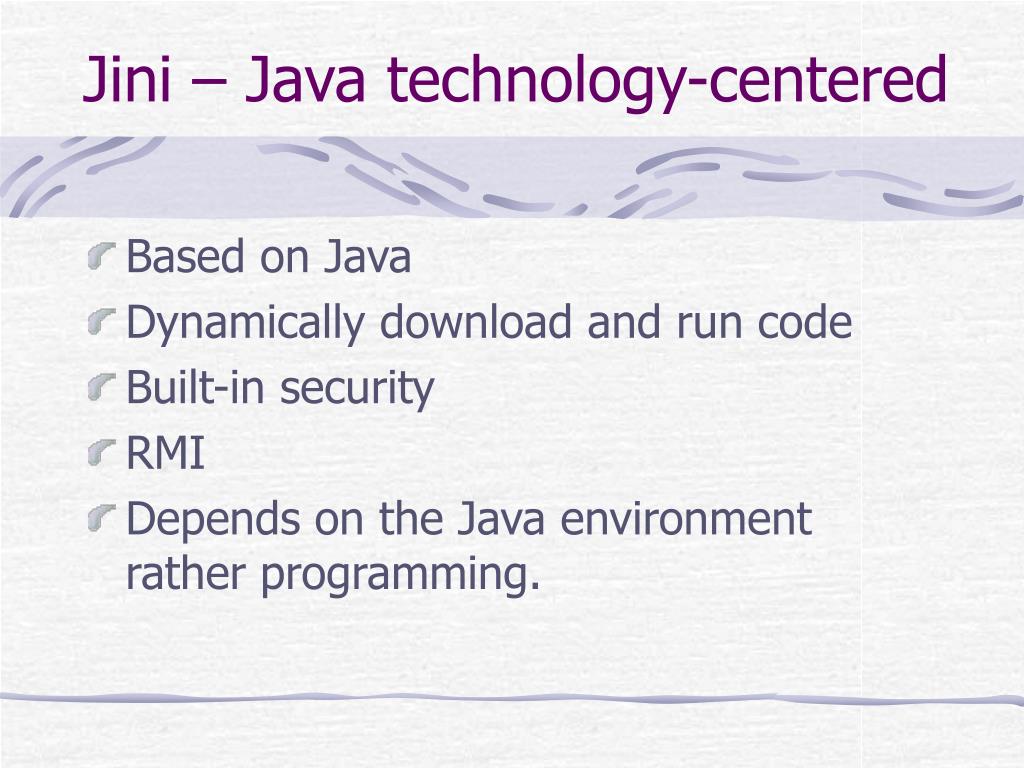 Jini – Java technology-centered

Based on Java
Dynamically download and run code
Built-in security
RMI
Depends on the Java environment rather programming.